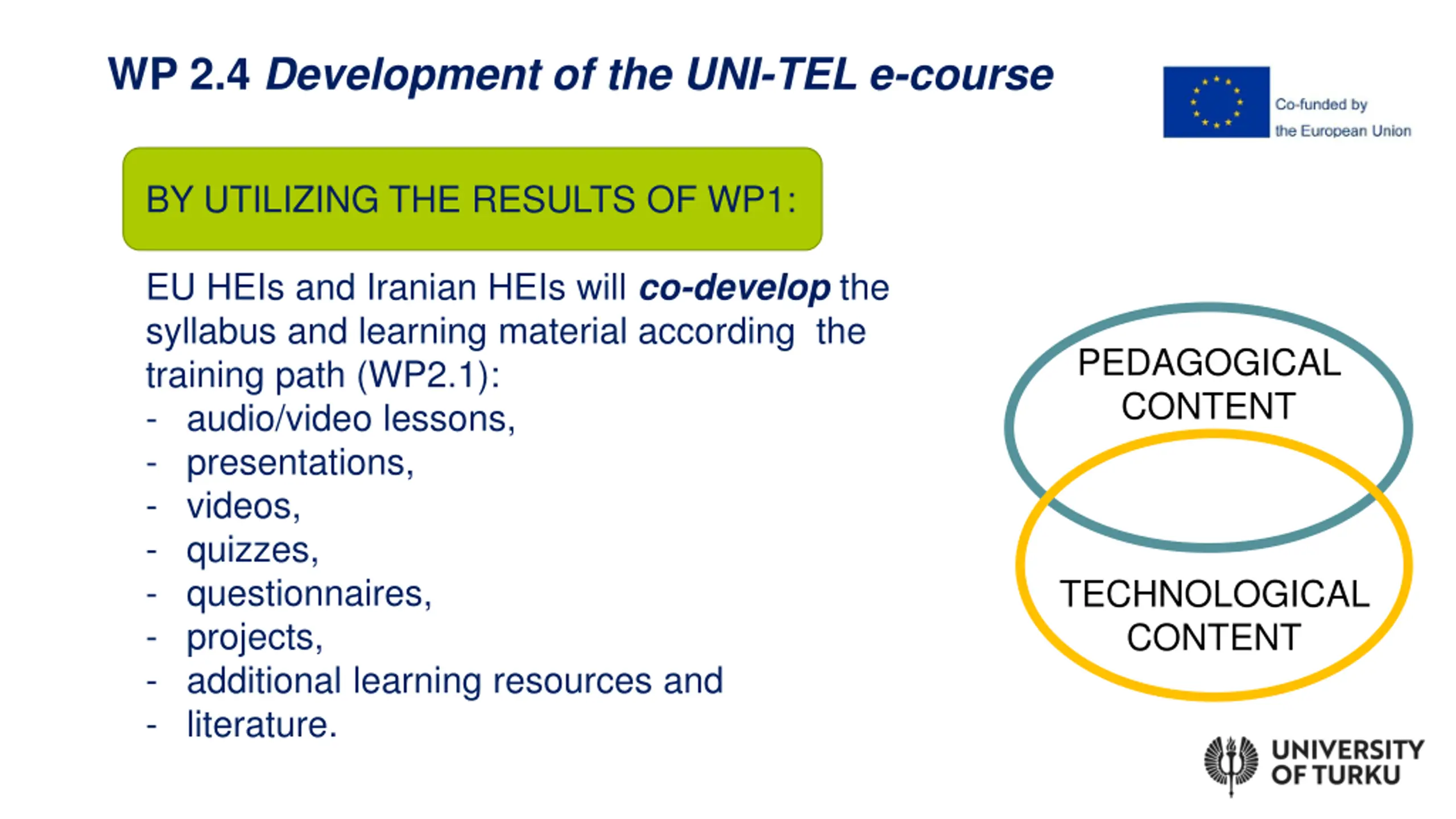 WP 2.4 Development of the UNI-TEL e-course

Co-funded by the European Union

BY UTILIZING THE RESULTS OF WP1:

EU HEIs and Iranian HEIs will co-develop the syllabus and learning material according the training path (WP2.1):
- audio/video lessons,
- presentations,
- videos,
- quizzes,
- questionnaires,
- projects,
- additional learning resources and
- literature.

PEDAGOGICAL CONTENT

TECHNOLOGICAL CONTENT

UNIVERSITY OF TURKU